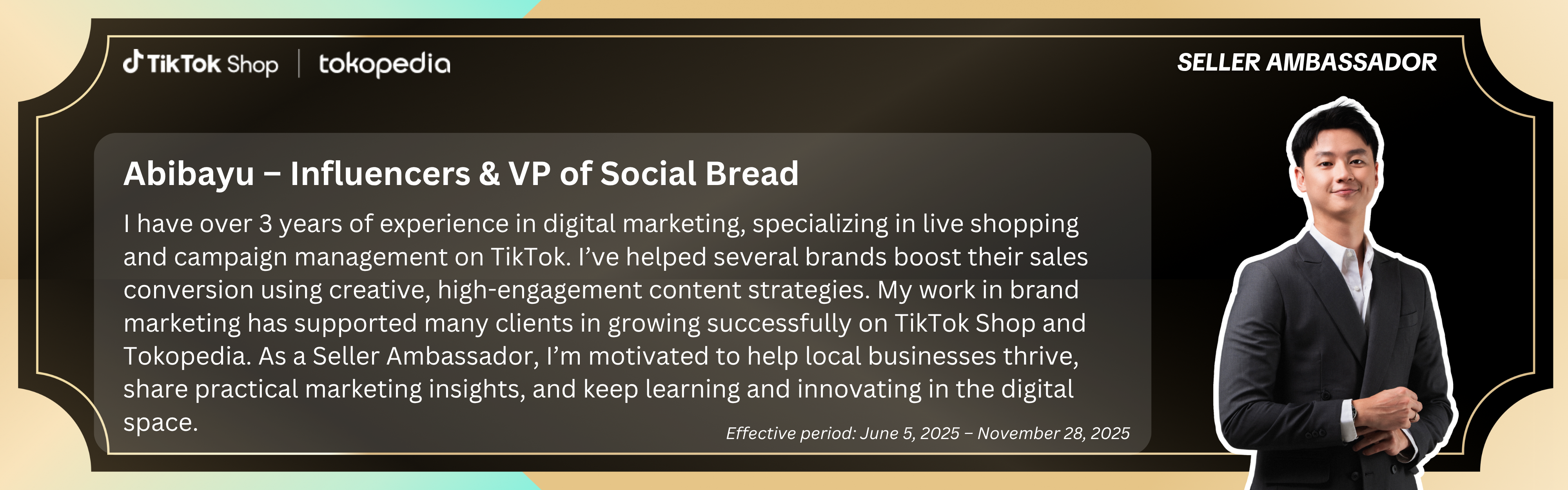 TikTok Shop | tokopedia

SELLER AMBASSADOR

Abibayu – Influencers & VP of Social Bread

I have over 3 years of experience in digital marketing, specializing in live shopping and campaign management on TikTok. I've helped several brands boost their sales conversion using creative, high-engagement content strategies. My work in brand marketing has supported many clients in growing successfully on TikTok Shop and Tokopedia. As a Seller Ambassador, I'm motivated to help local businesses thrive, share practical marketing insights, and keep learning and innovating in the digital space.

Effective period: June 5, 2025 – November 28, 2025